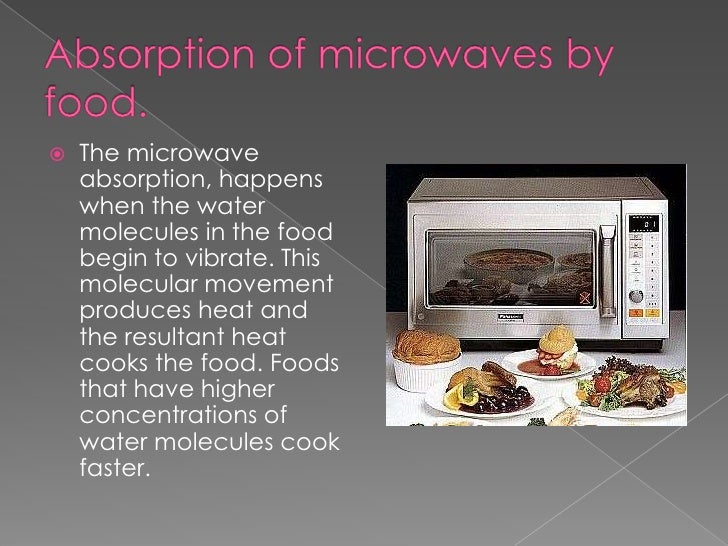 Absorption of microwaves by food.

The microwave absorption, happens when the water molecules in the food begin to vibrate. This molecular movement produces heat and the resultant heat cooks the food. Foods that have higher concentrations of water molecules cook faster.